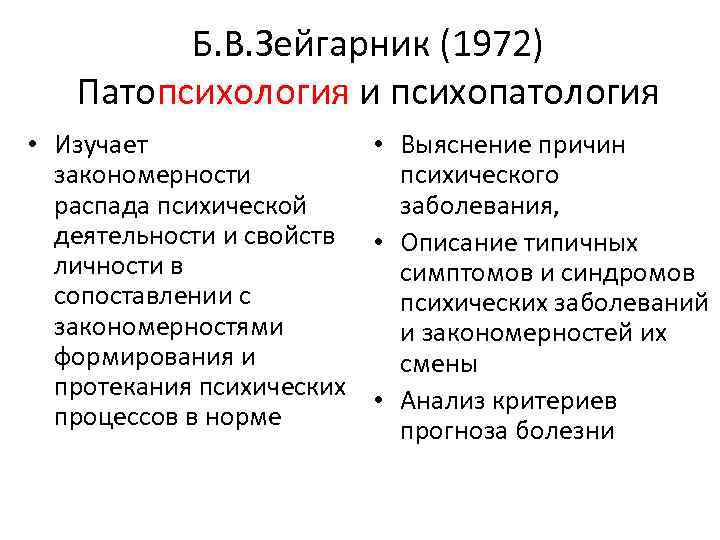 Б.В.Зейгарник (1972)
Патопсихология и психопатология

• Изучает закономерности распада психической деятельности и свойств личности в сопоставлении с закономерностями формирования и протекания психических процессов в норме

• Выяснение причин психического заболевания,
• Описание типичных симптомов и синдромов психических заболеваний и закономерностей их смены
• Анализ критериев прогноза болезни